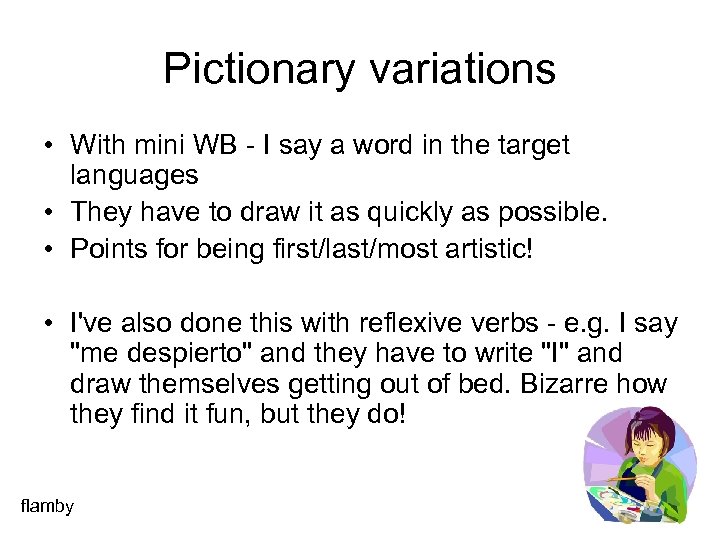 Pictionary variations

• With mini WB - I say a word in the target languages
• They have to draw it as quickly as possible.
• Points for being first/last/most artistic!

• I've also done this with reflexive verbs - e.g. I say "me despierto" and they have to write "I" and draw themselves getting out of bed. Bizarre how they find it fun, but they do!

flamby